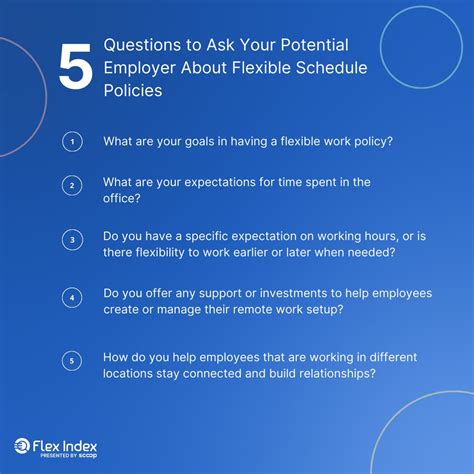 5 Questions to Ask Your Potential Employer About Flexible Schedule Policies

1 What are your goals in having a flexible work policy?

2 What are your expectations for time spent in the office?

3 Do you have a specific expectation on working hours, or is there flexibility to work earlier or later when needed?

4 Do you offer any support or investments to help employees create or manage their remote work setup?

5 How do you help employees that are working in different locations stay connected and build relationships?

Flex Index
PRESENTED BY scoop